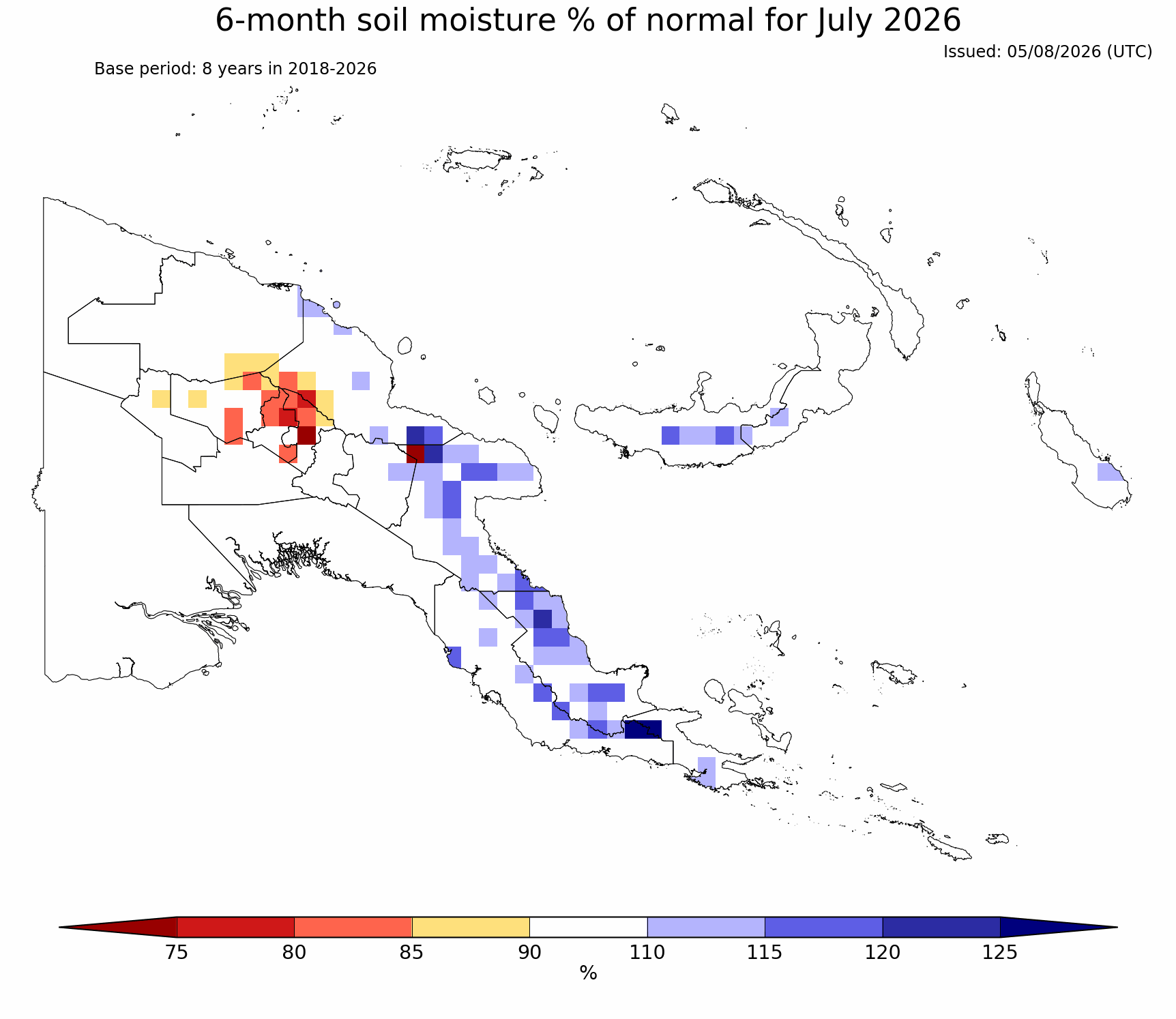 6-month soil moisture % of normal for July 2026

Issued: 05/08/2026 (UTC)

Base period: 8 years in 2018-2026

75 80 85 90 110 115 120 125

%